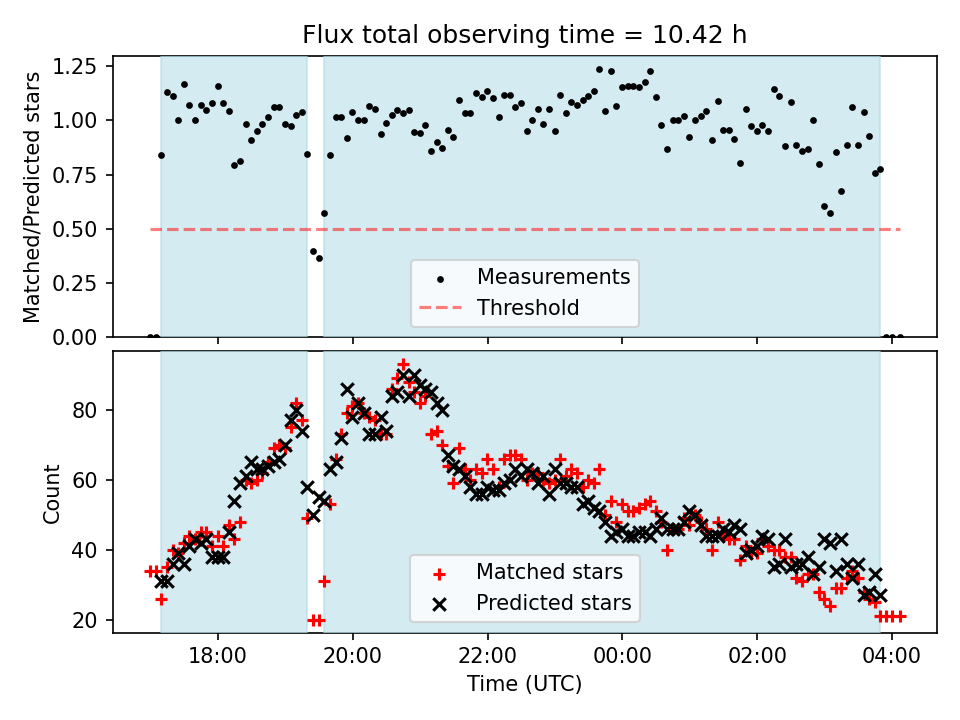 Flux total observing time = 10.42 h

Matched/Predicted stars

1.25
1.00
0.75
0.50
0.25
0.00

Measurements
Threshold

Count

80
60
40
20

Matched stars
Predicted stars

18:00
20:00
22:00
00:00
02:00
04:00

Time (UTC)